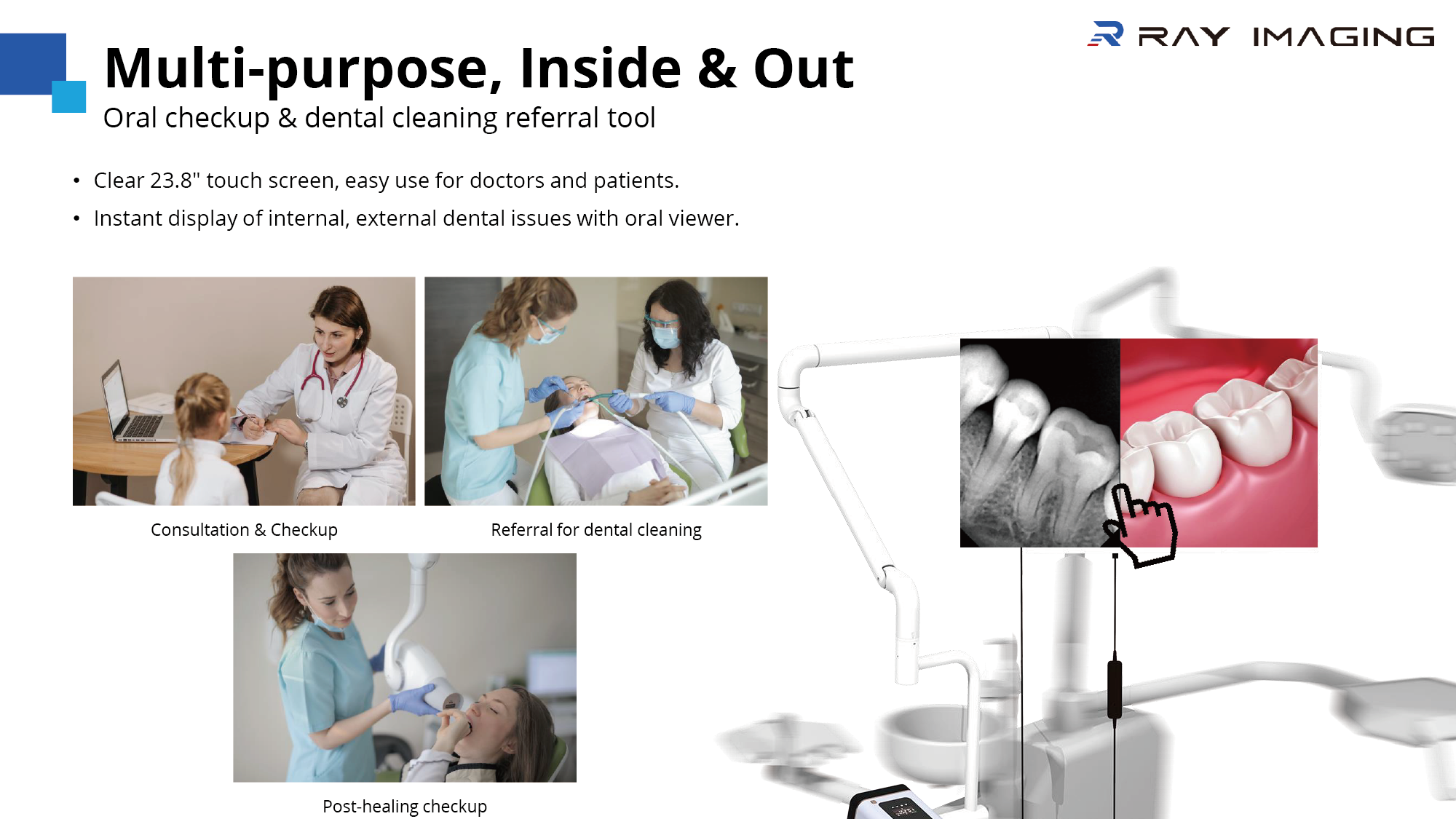 RAY IMAGING

Multi-purpose, Inside & Out
Oral checkup & dental cleaning referral tool

• Clear 23.8" touch screen, easy use for doctors and patients.
• Instant display of internal, external dental issues with oral viewer.

Consultation & Checkup

Referral for dental cleaning

Post-healing checkup